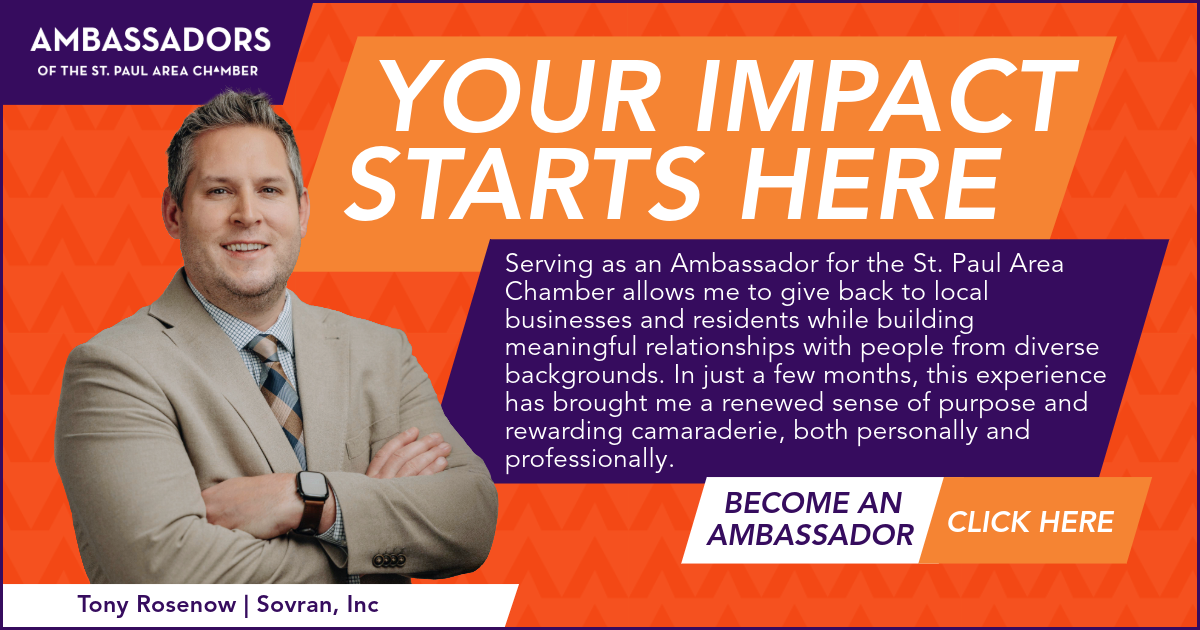 AMBASSADORS
OF THE ST. PAUL AREA CHAMBER

YOUR IMPACT STARTS HERE

Serving as an Ambassador for the St. Paul Area Chamber allows me to give back to local businesses and residents while building meaningful relationships with people from diverse backgrounds. In just a few months, this experience has brought me a renewed sense of purpose and rewarding camaraderie, both personally and professionally.

BECOME AN AMBASSADOR

CLICK HERE

Tony Rosenow | Sovran, Inc